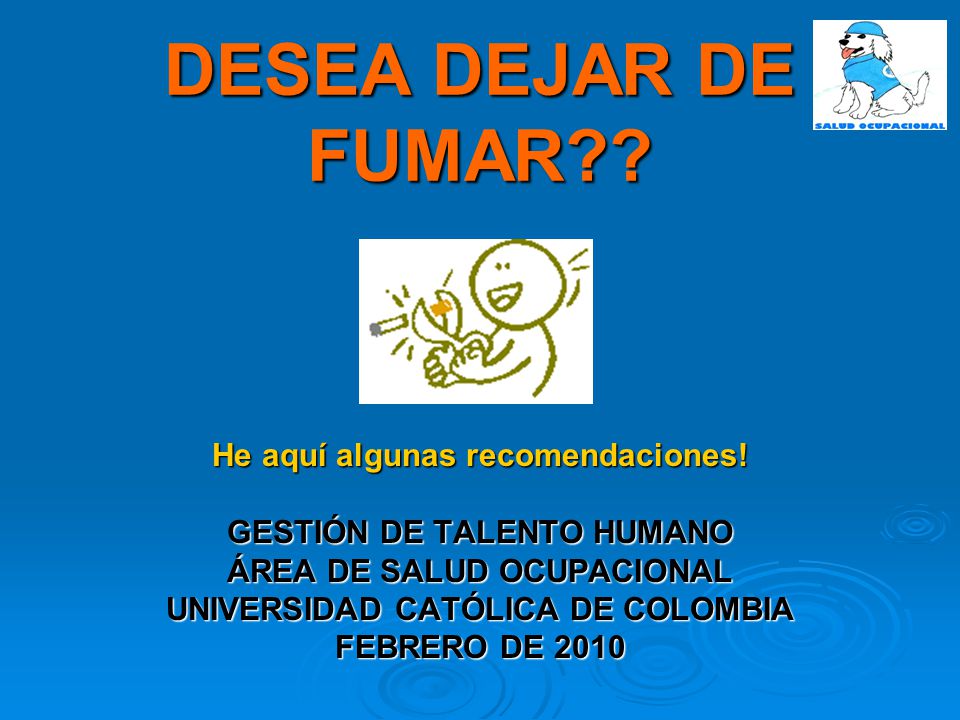 DESEA DEJAR DE FUMAR??

SALUD OCUPACIONAL

He aquí algunas recomendaciones!

GESTIÓN DE TALENTO HUMANO
ÁREA DE SALUD OCUPACIONAL
UNIVERSIDAD CATÓLICA DE COLOMBIA
FEBRERO DE 2010